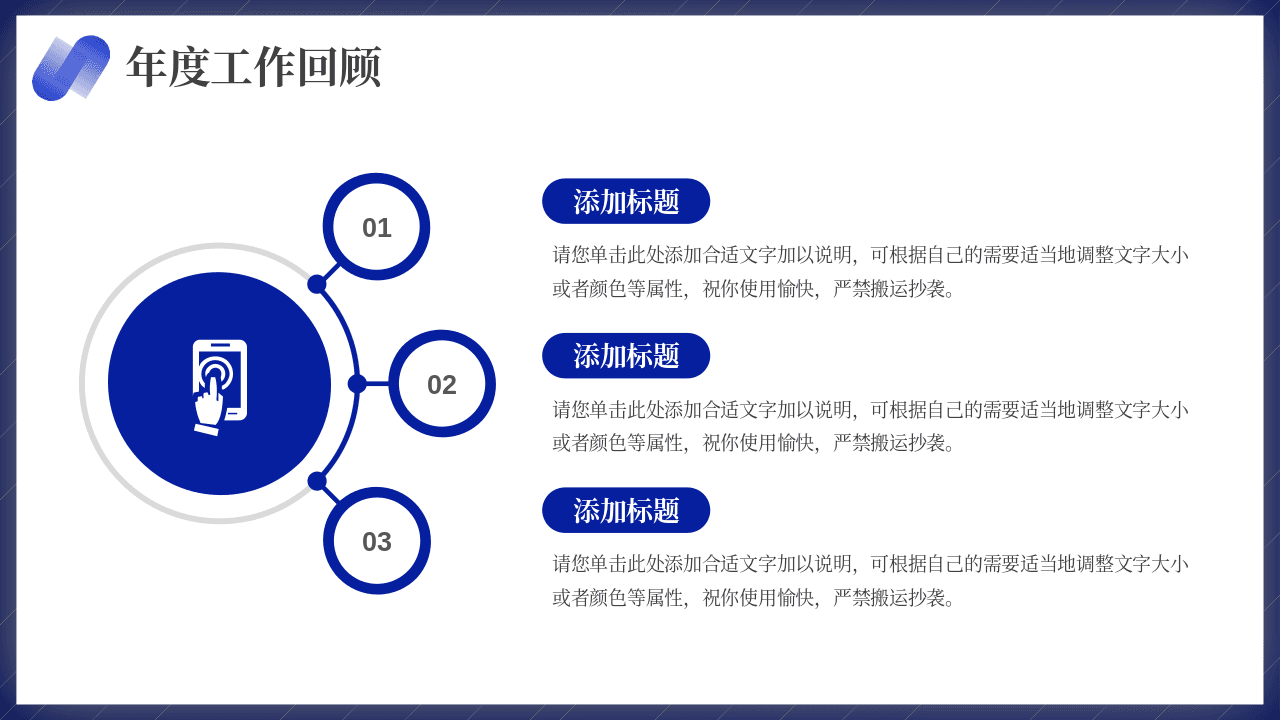 年度工作回顾

01

02

03

添加标题

请您单击此处添加合适文字加以说明，可根据自己的需要适当地调整文字大小或者颜色等属性，祝你使用愉快，严禁搬运抄袭。

添加标题

请您单击此处添加合适文字加以说明，可根据自己的需要适当地调整文字大小或者颜色等属性，祝你使用愉快，严禁搬运抄袭。

添加标题

请您单击此处添加合适文字加以说明，可根据自己的需要适当地调整文字大小或者颜色等属性，祝你使用愉快，严禁搬运抄袭。